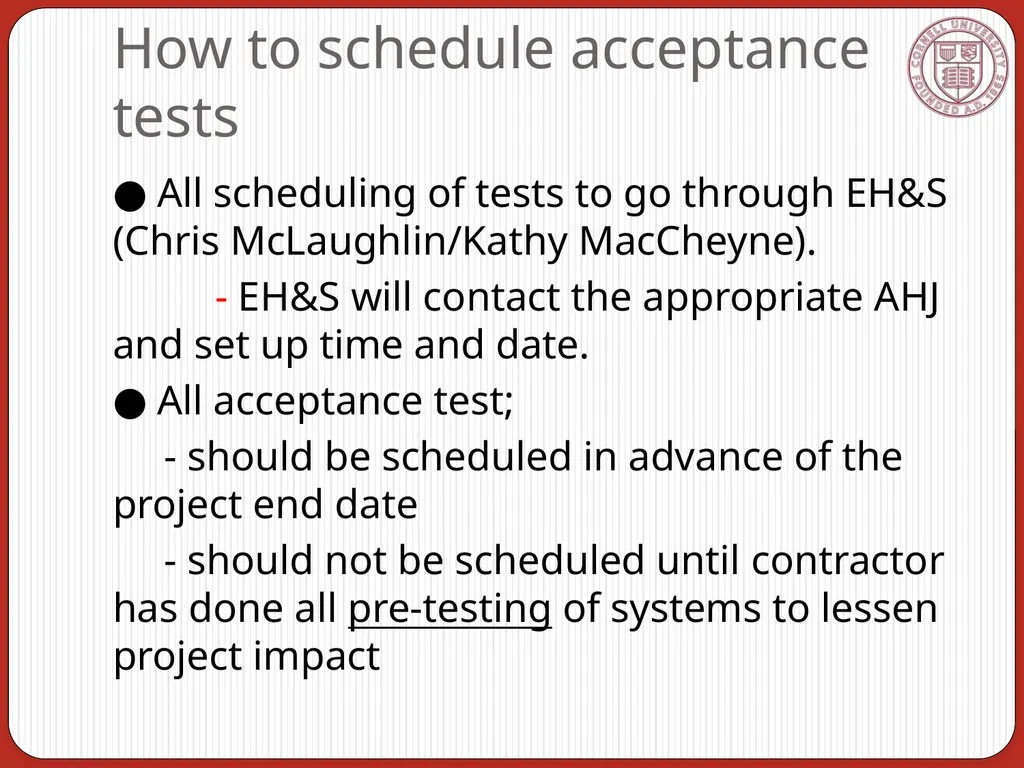 How to schedule acceptance tests

CORNELL UNIVERSITY FOUNDED A.D. 1865

● All scheduling of tests to go through EH&S (Chris McLaughlin/Kathy MacCheyne).

- EH&S will contact the appropriate AHJ and set up time and date.

● All acceptance test;

- should be scheduled in advance of the project end date

- should not be scheduled until contractor has done all pre-testing of systems to lessen project impact